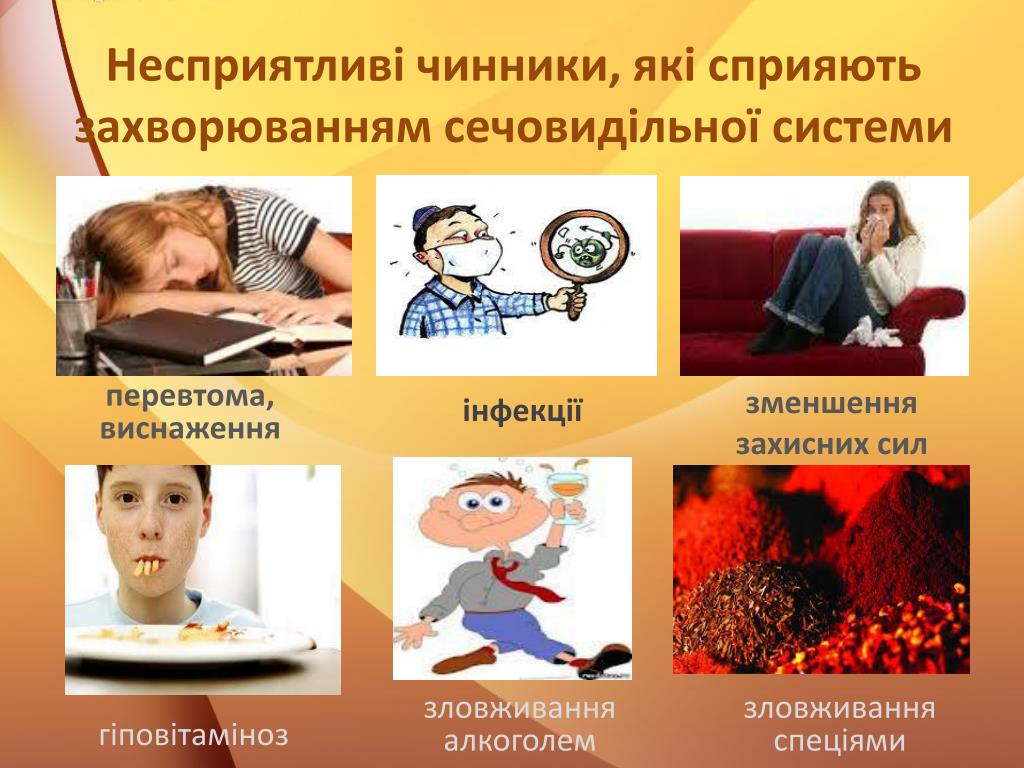 Несприятливі чинники, які сприяють захворюванням сечовидільної системи

перевтома, виснаження

інфекції

зменшення захисних сил

гіповітаміноз

зловживання алкоголем

зловживання спеціями